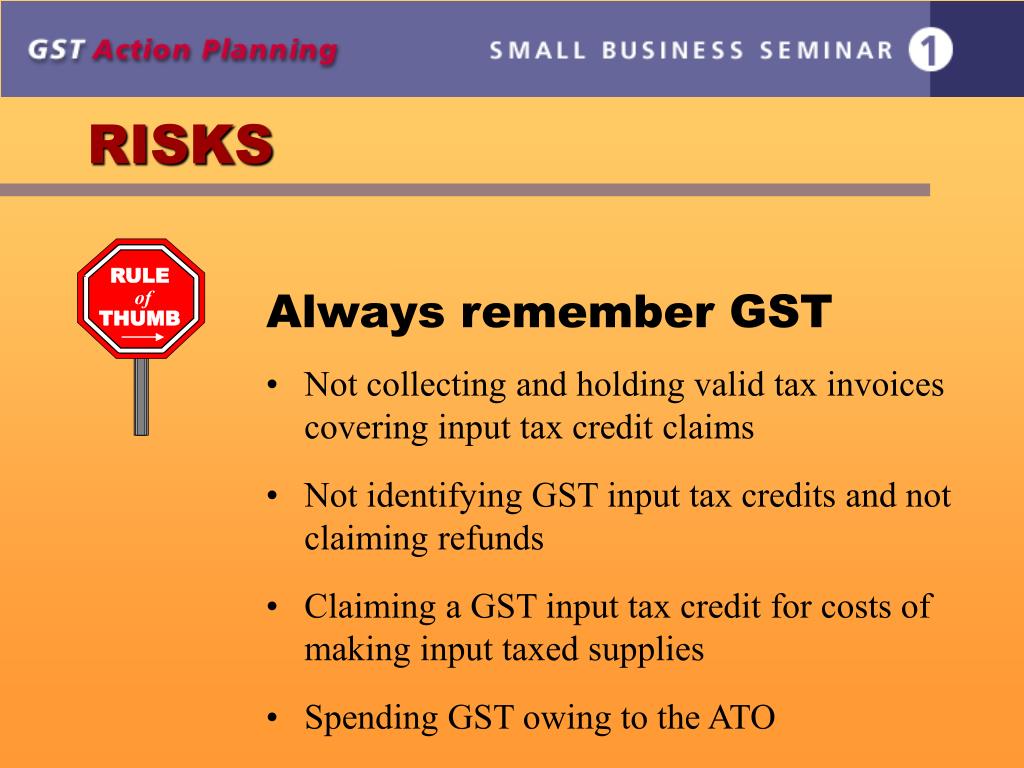 GST Action Planning

SMALL BUSINESS SEMINAR 1

RISKS

RULE of THUMB

Always remember GST

• Not collecting and holding valid tax invoices covering input tax credit claims

• Not identifying GST input tax credits and not claiming refunds

• Claiming a GST input tax credit for costs of making input taxed supplies

• Spending GST owing to the ATO